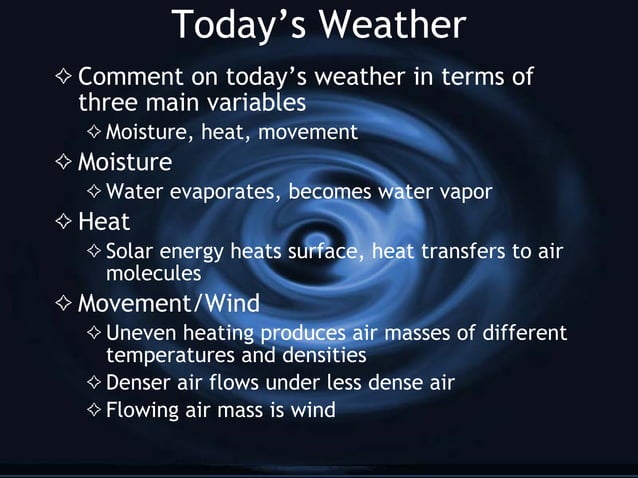 Today's Weather

✧ Comment on today's weather in terms of three main variables
  ✧ Moisture, heat, movement
✧ Moisture
  ✧ Water evaporates, becomes water vapor
✧ Heat
  ✧ Solar energy heats surface, heat transfers to air molecules
✧ Movement/Wind
  ✧ Uneven heating produces air masses of different temperatures and densities
  ✧ Denser air flows under less dense air
  ✧ Flowing air mass is wind